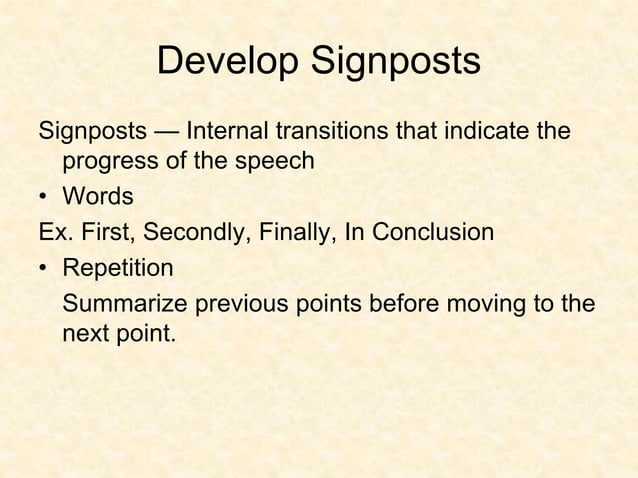 Develop Signposts

Signposts — Internal transitions that indicate the progress of the speech

• Words

Ex. First, Secondly, Finally, In Conclusion

• Repetition

Summarize previous points before moving to the next point.